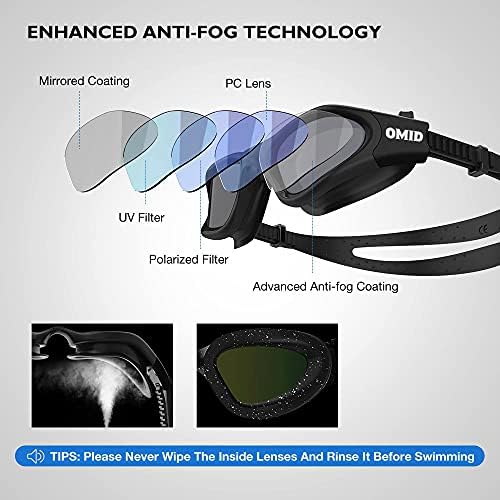 ENHANCED ANTI-FOG TECHNOLOGY

Mirrored Coating

PC Lens

OMID

UV Filter

Polarized Filter

Advanced Anti-fog Coating

TIPS: Please Never Wipe The Inside Lenses And Rinse It Before Swimming